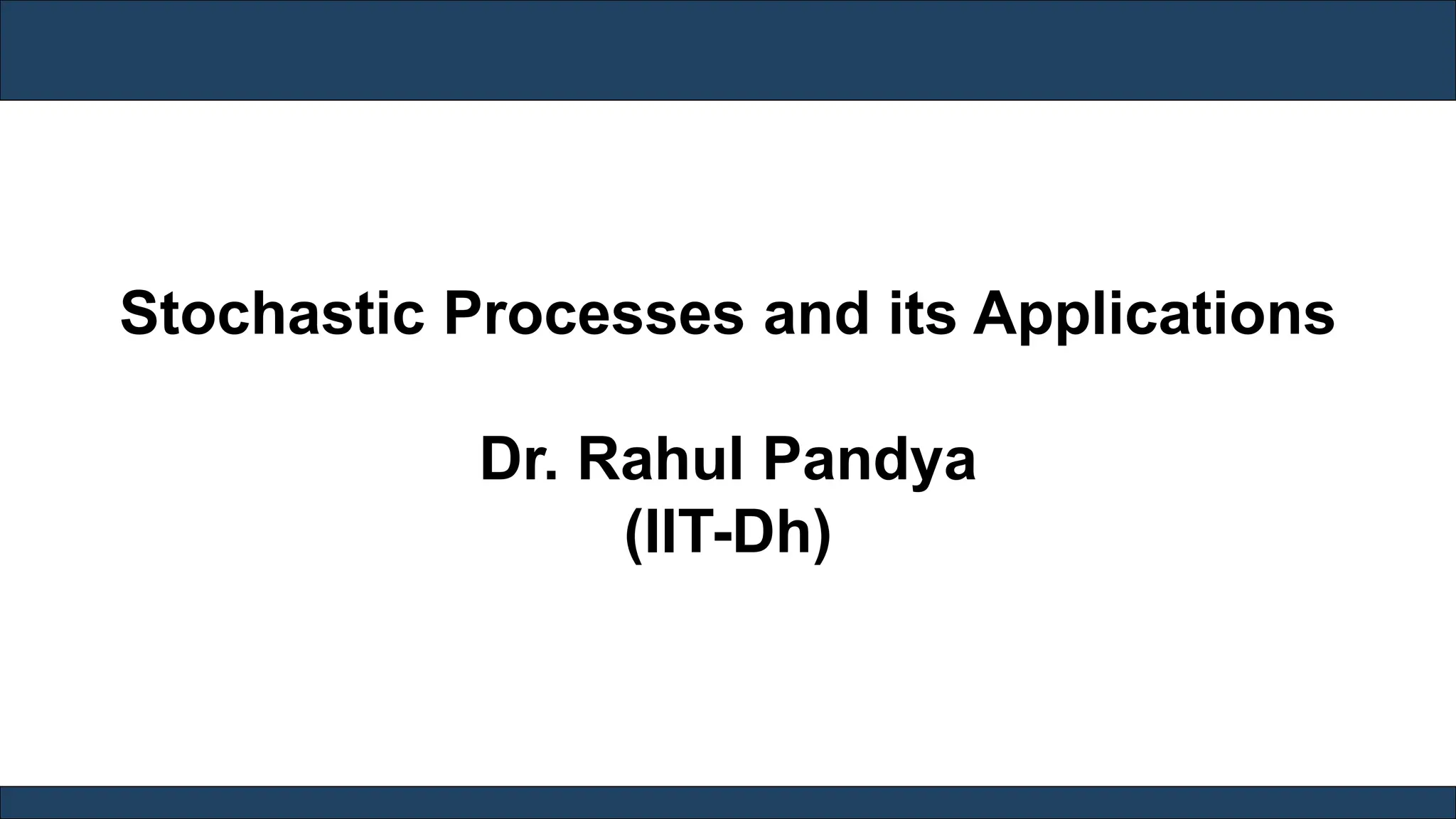 Stochastic Processes and its Applications

Dr. Rahul Pandya
(IIT-Dh)